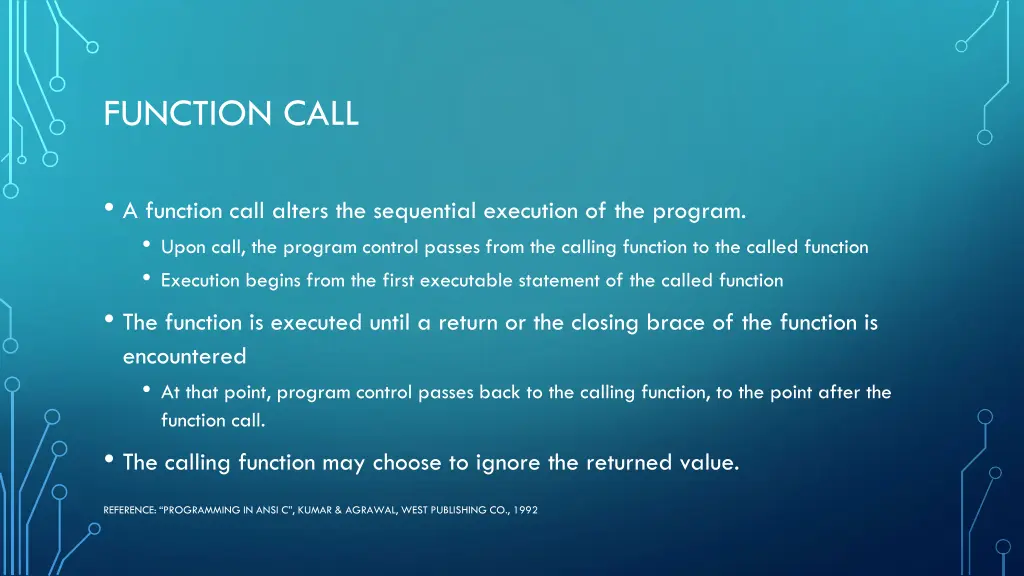 FUNCTION CALL

• A function call alters the sequential execution of the program.

• Upon call, the program control passes from the calling function to the called function

• Execution begins from the first executable statement of the called function

• The function is executed until a return or the closing brace of the function is encountered

• At that point, program control passes back to the calling function, to the point after the function call.

• The calling function may choose to ignore the returned value.

REFERENCE: "PROGRAMMING IN ANSI C", KUMAR & AGRAWAL, WEST PUBLISHING CO., 1992